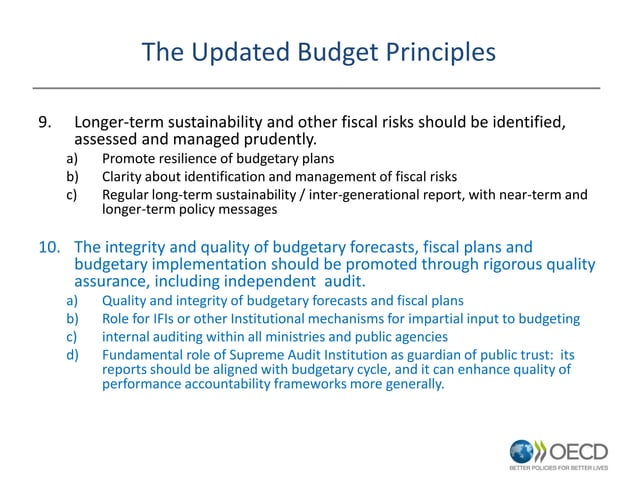 The Updated Budget Principles

9. Longer-term sustainability and other fiscal risks should be identified, assessed and managed prudently.
a) Promote resilience of budgetary plans
b) Clarity about identification and management of fiscal risks
c) Regular long-term sustainability / inter-generational report, with near-term and longer-term policy messages

10. The integrity and quality of budgetary forecasts, fiscal plans and budgetary implementation should be promoted through rigorous quality assurance, including independent audit.
a) Quality and integrity of budgetary forecasts and fiscal plans
b) Role for IFIs or other Institutional mechanisms for impartial input to budgeting
c) internal auditing within all ministries and public agencies
d) Fundamental role of Supreme Audit Institution as guardian of public trust: its reports should be aligned with budgetary cycle, and it can enhance quality of performance accountability frameworks more generally.

OECD
BETTER POLICIES FOR BETTER LIVES